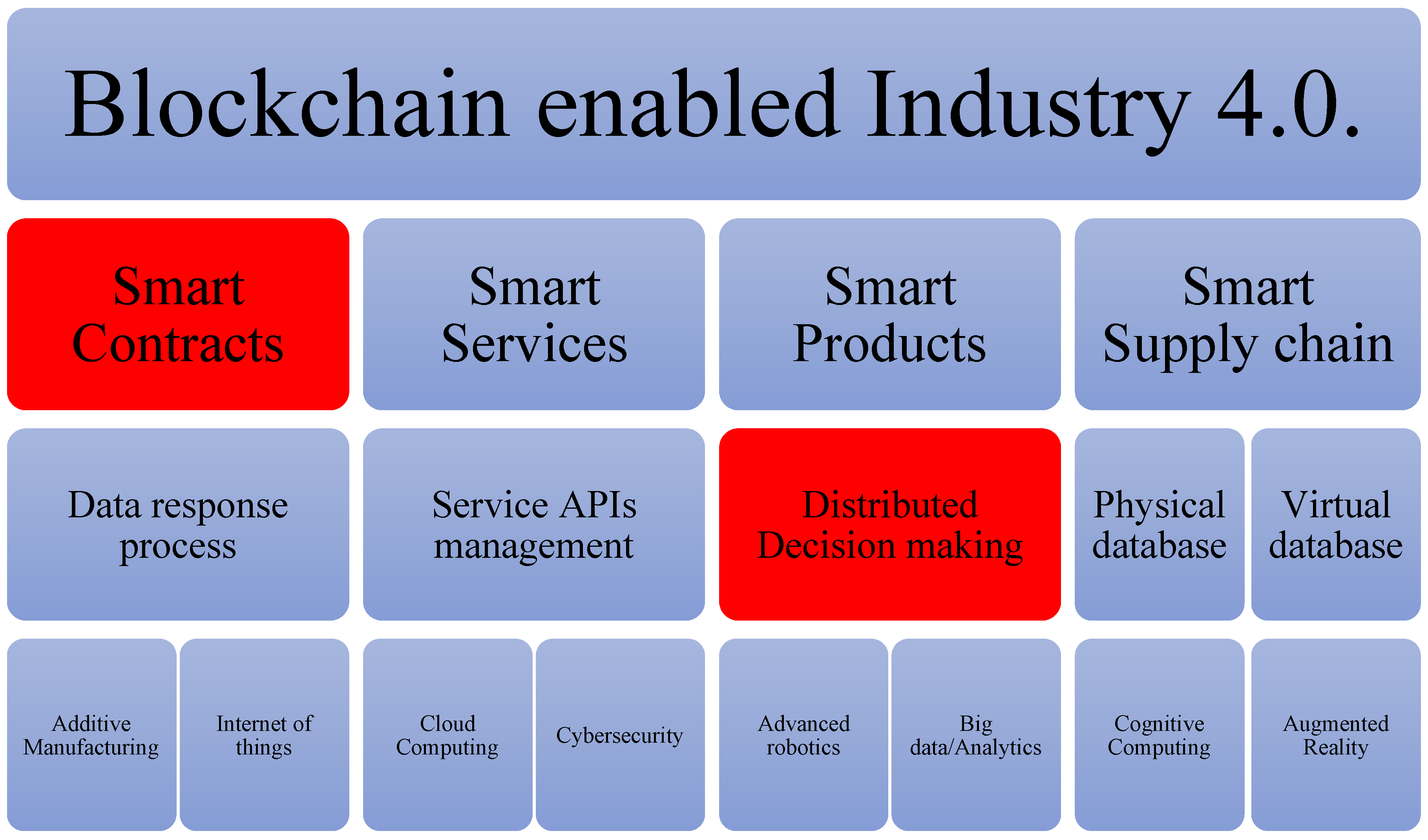 Blockchain enabled Industry 4.0.

Smart Contracts

Smart Services

Smart Products

Smart Supply chain

Data response process

Service APIs management

Distributed Decision making

Physical database

Virtual database

Additive Manufacturing

Internet of things

Cloud Computing

Cybersecurity

Advanced robotics

Big data/Analytics

Cognitive Computing

Augmented Reality